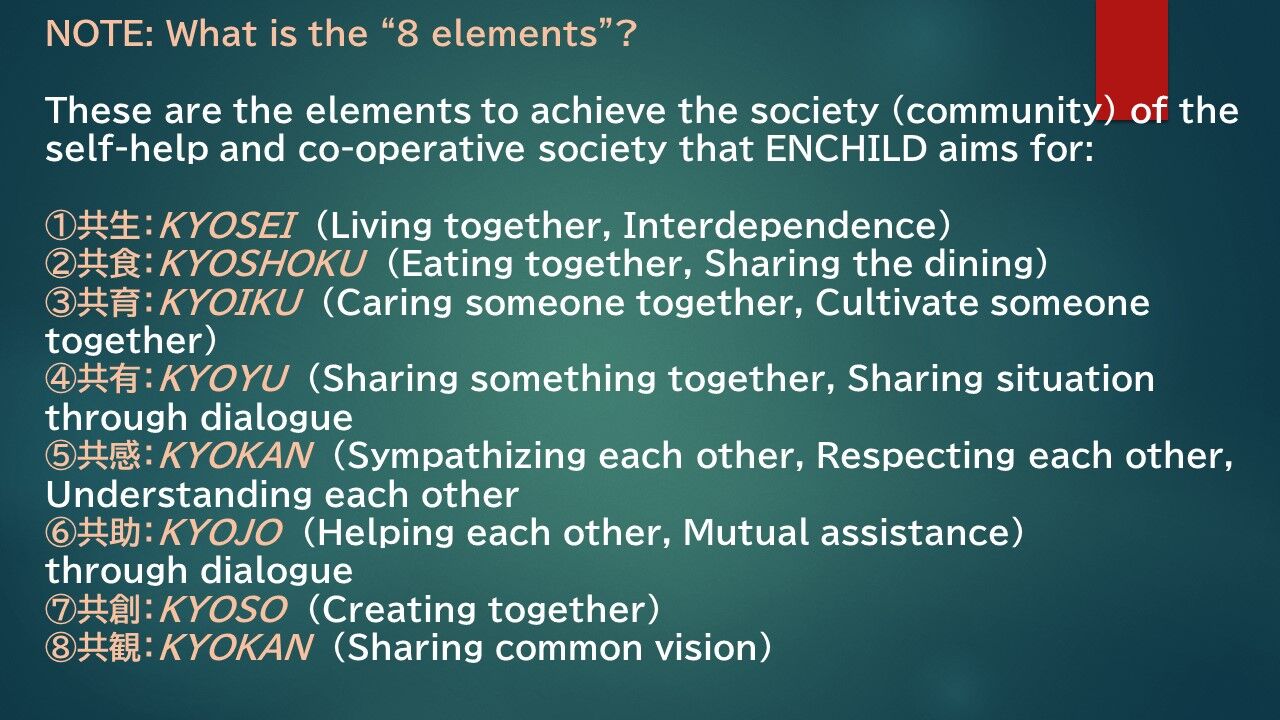 NOTE: What is the “8 elements”?

These are the elements to achieve the society (community) of the self-help and co-operative society that ENCHILD aims for:

①共生：KYOSEI（Living together, Interdependence）
②共食：KYOSHOKU（Eating together, Sharing the dining）
③共育：KYOIKU（Caring someone together, Cultivate someone together）
④共有：KYOYU（Sharing something together, Sharing situation through dialogue
⑤共感：KYOKAN（Sympathizing each other, Respecting each other, Understanding each other
⑥共助：KYOJO（Helping each other, Mutual assistance） through dialogue
⑦共創：KYOSO（Creating together）
⑧共観：KYOKAN（Sharing common vision）